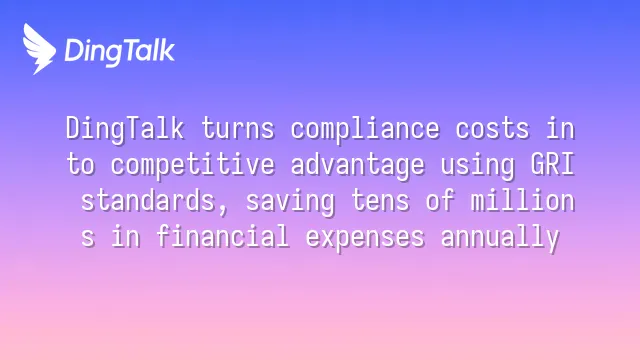 DingTalk

DingTalk turns compliance costs in to competitive advantage using GRI standards, saving tens of million s in financial expenses annually